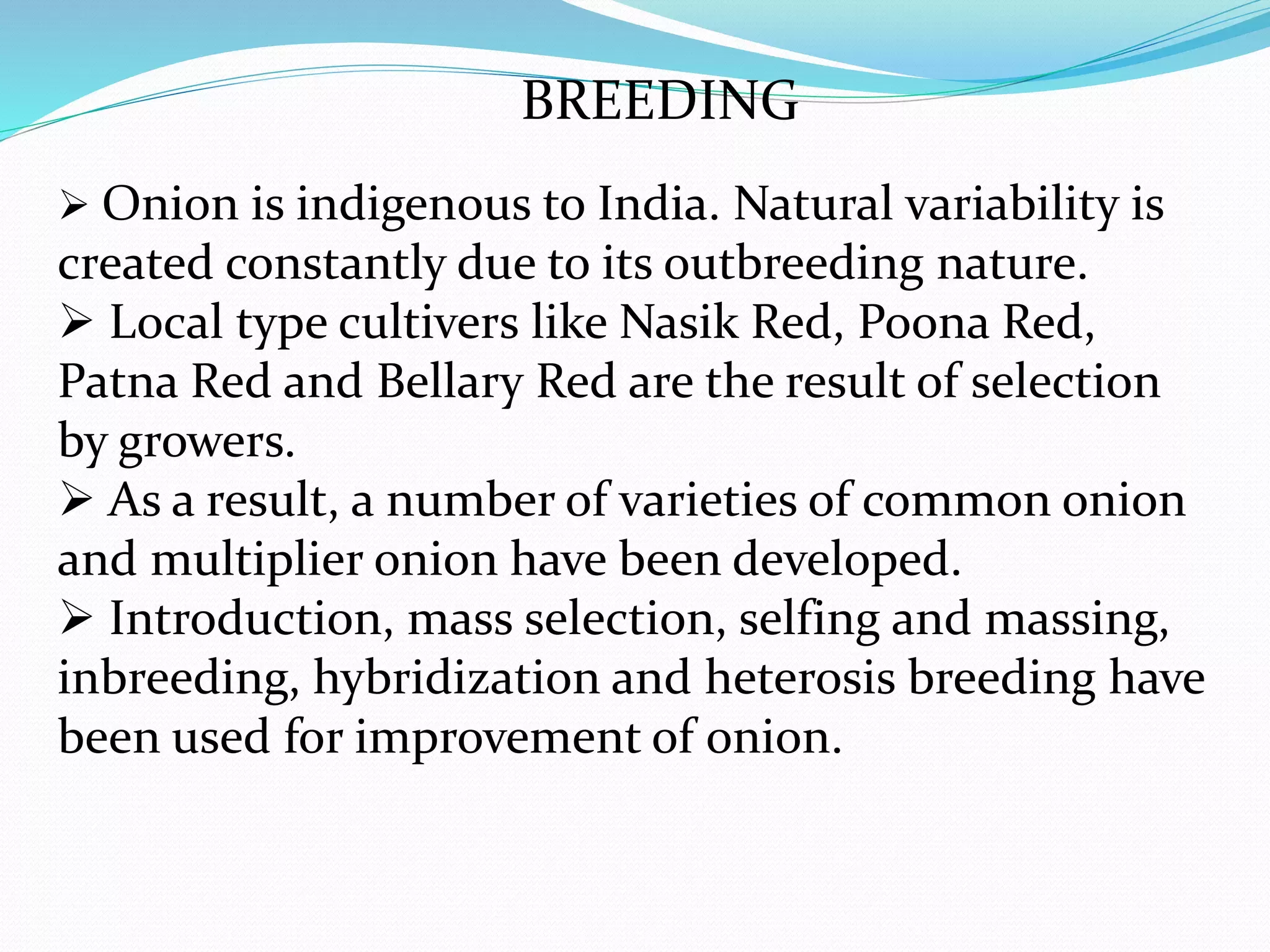 BREEDING

➢ Onion is indigenous to India. Natural variability is created constantly due to its outbreeding nature.
➢ Local type cultivers like Nasik Red, Poona Red, Patna Red and Bellary Red are the result of selection by growers.
➢ As a result, a number of varieties of common onion and multiplier onion have been developed.
➢ Introduction, mass selection, selfing and massing, inbreeding, hybridization and heterosis breeding have been used for improvement of onion.